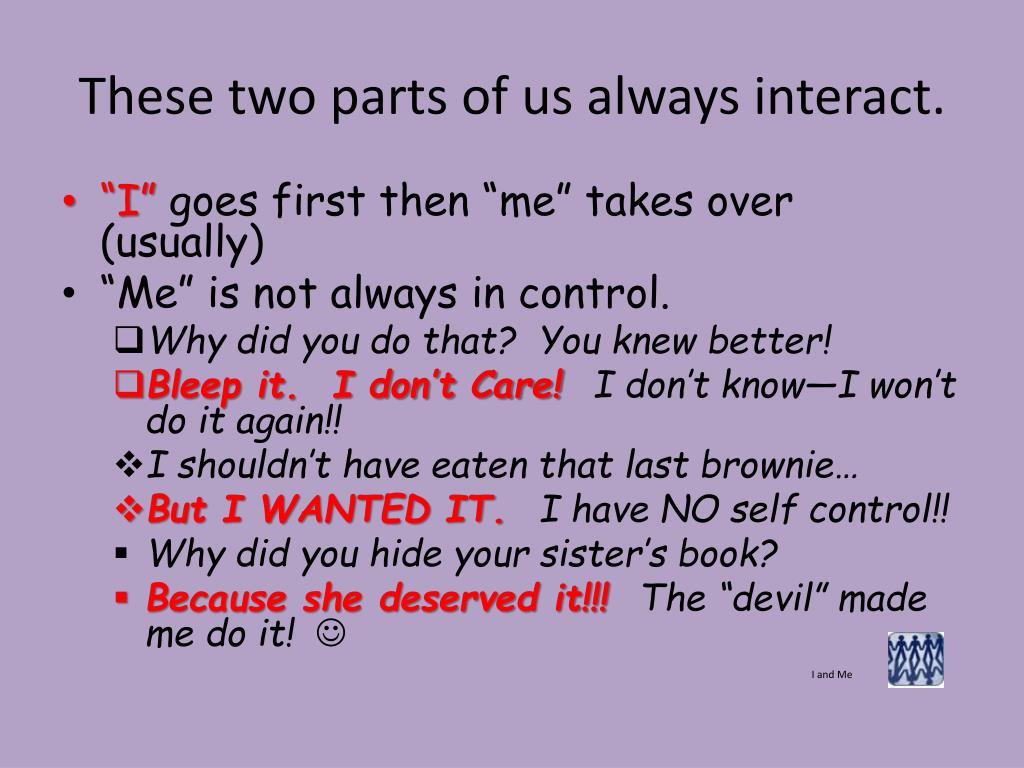 These two parts of us always interact.

• "I" goes first then "me" takes over (usually)
• "Me" is not always in control.
❑ Why did you do that? You knew better!
❑ Bleep it. I don't Care! I don't know—I won't do it again!!
❖ I shouldn't have eaten that last brownie…
❖ But I WANTED IT. I have NO self control!!
▪ Why did you hide your sister's book?
▪ Because she deserved it!!! The "devil" made me do it! ☺

I and Me